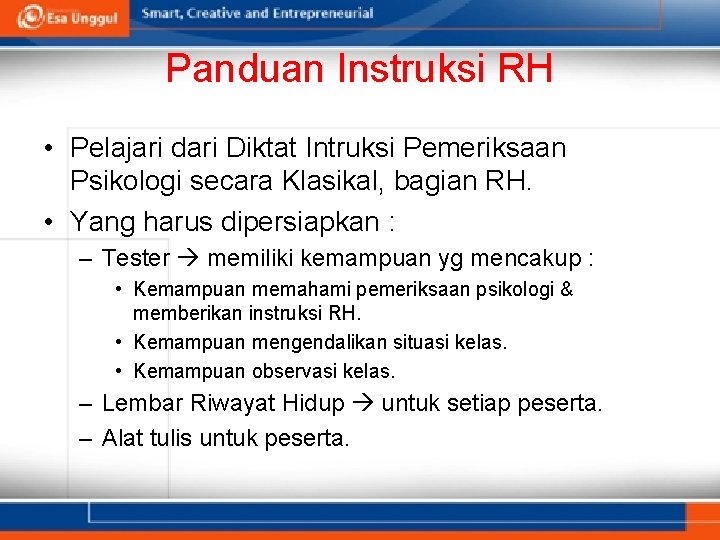 Esa Unggul Smart, Creative and Entrepreneurial

Panduan Instruksi RH

• Pelajari dari Diktat Intruksi Pemeriksaan Psikologi secara Klasikal, bagian RH.
• Yang harus dipersiapkan :
– Tester → memiliki kemampuan yg mencakup :
• Kemampuan memahami pemeriksaan psikologi & memberikan instruksi RH.
• Kemampuan mengendalikan situasi kelas.
• Kemampuan observasi kelas.
– Lembar Riwayat Hidup → untuk setiap peserta.
– Alat tulis untuk peserta.